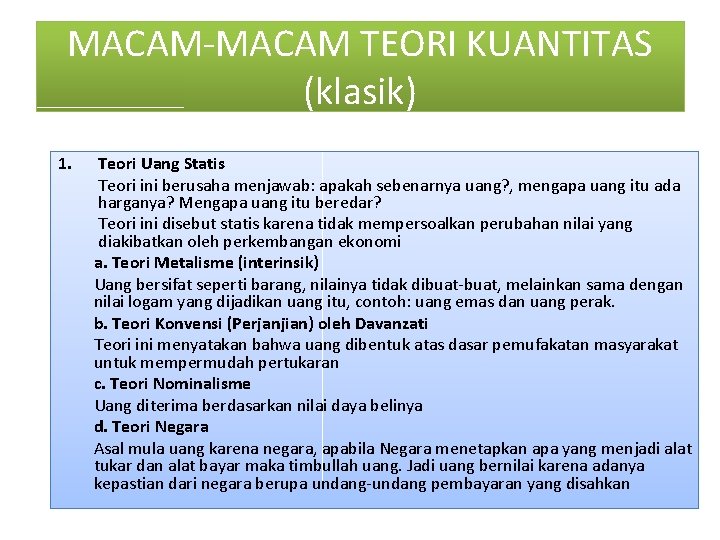 MACAM-MACAM TEORI KUANTITAS (klasik)

1. Teori Uang Statis

Teori ini berusaha menjawab: apakah sebenarnya uang?, mengapa uang itu ada harganya? Mengapa uang itu beredar?

Teori ini disebut statis karena tidak mempersoalkan perubahan nilai yang diakibatkan oleh perkembangan ekonomi

a. Teori Metalisme (interinsik)

Uang bersifat seperti barang, nilainya tidak dibuat-buat, melainkan sama dengan nilai logam yang dijadikan uang itu, contoh: uang emas dan uang perak.

b. Teori Konvensi (Perjanjian) oleh Davanzati

Teori ini menyatakan bahwa uang dibentuk atas dasar pemufakatan masyarakat untuk mempermudah pertukaran

c. Teori Nominalisme

Uang diterima berdasarkan nilai daya belinya

d. Teori Negara

Asal mula uang karena negara, apabila Negara menetapkan apa yang menjadi alat tukar dan alat bayar maka timbullah uang. Jadi uang bernilai karena adanya kepastian dari negara berupa undang-undang pembayaran yang disahkan